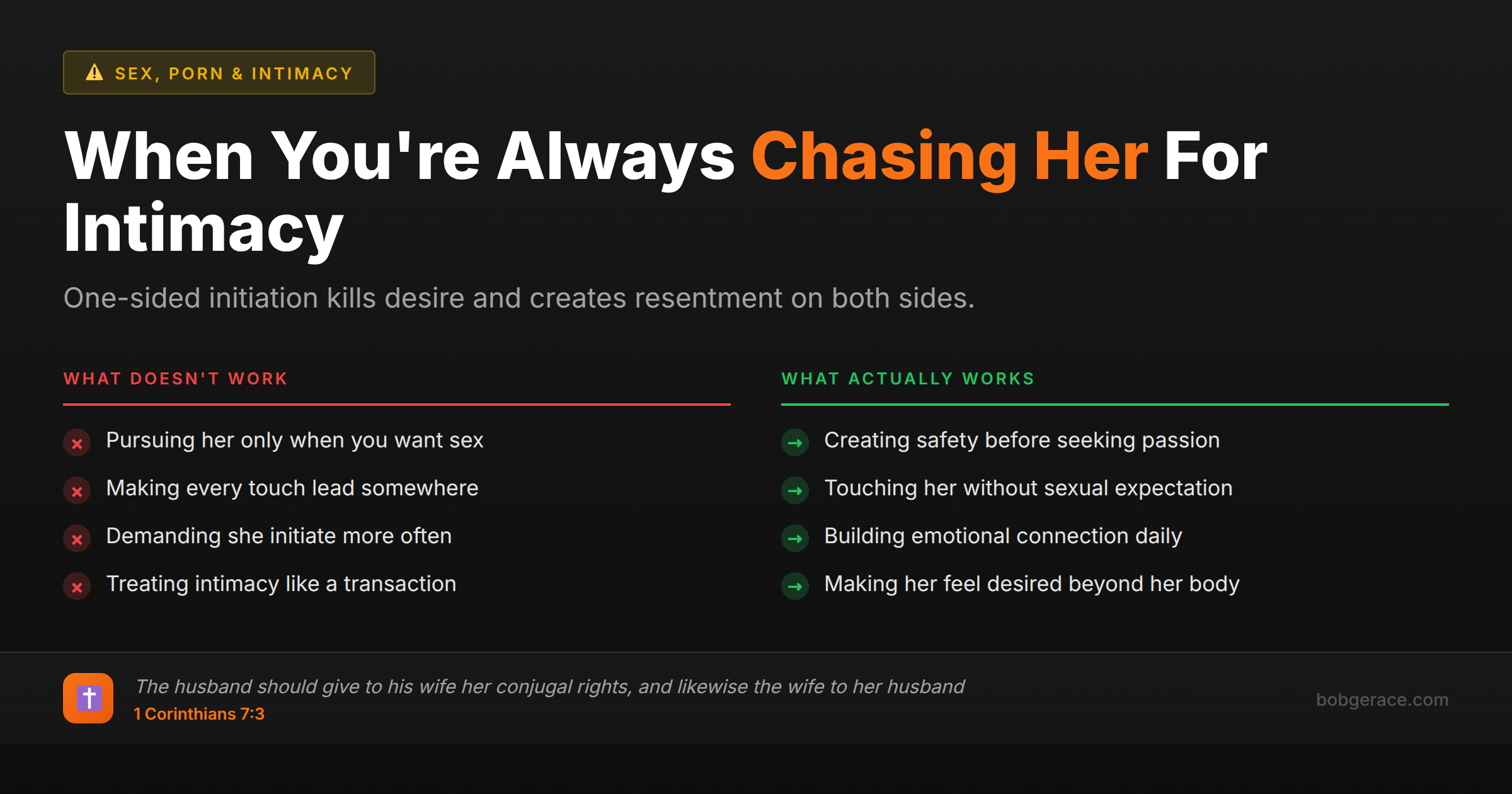 SEX, PORN & INTIMACY

When You're Always Chasing Her For Intimacy

One-sided initiation kills desire and creates resentment on both sides.

WHAT DOESN'T WORK

Pursuing her only when you want sex

Making every touch lead somewhere

Demanding she initiate more often

Treating intimacy like a transaction

WHAT ACTUALLY WORKS

Creating safety before seeking passion

Touching her without sexual expectation

Building emotional connection daily

Making her feel desired beyond her body

The husband should give to his wife her conjugal rights, and likewise the wife to her husband
1 Corinthians 7:3

bobgerace.com